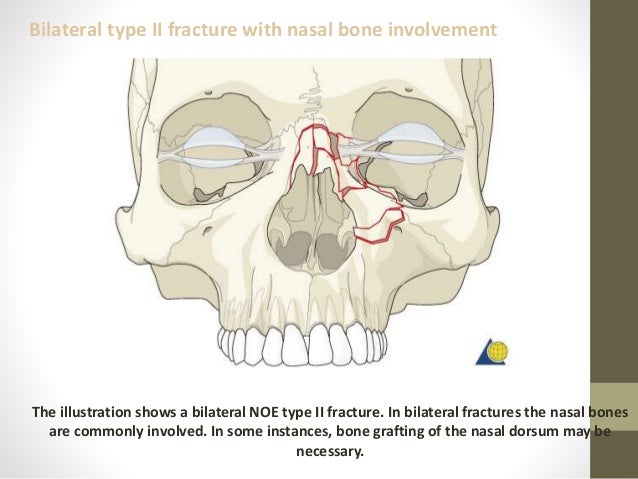 Bilateral type II fracture with nasal bone involvement

The illustration shows a bilateral NOE type II fracture. In bilateral fractures the nasal bones are commonly involved. In some instances, bone grafting of the nasal dorsum may be necessary.